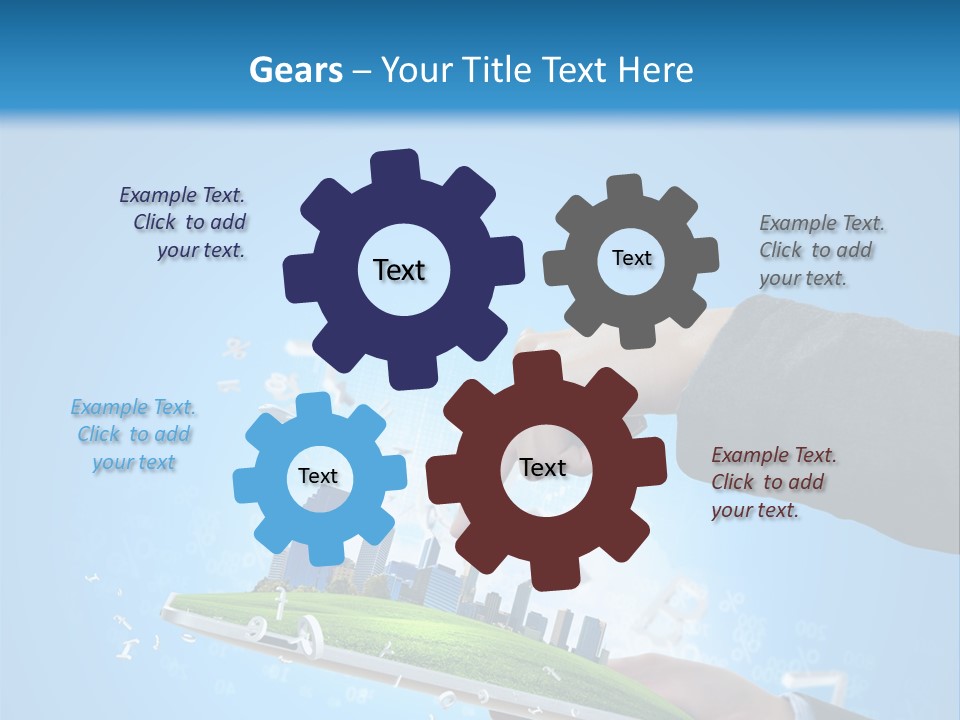 Gears – Your Title Text Here

Example Text. Click to add your text.

Text

Text

Example Text. Click to add your text.

Example Text. Click to add your text

Text

Text

Example Text. Click to add your text.